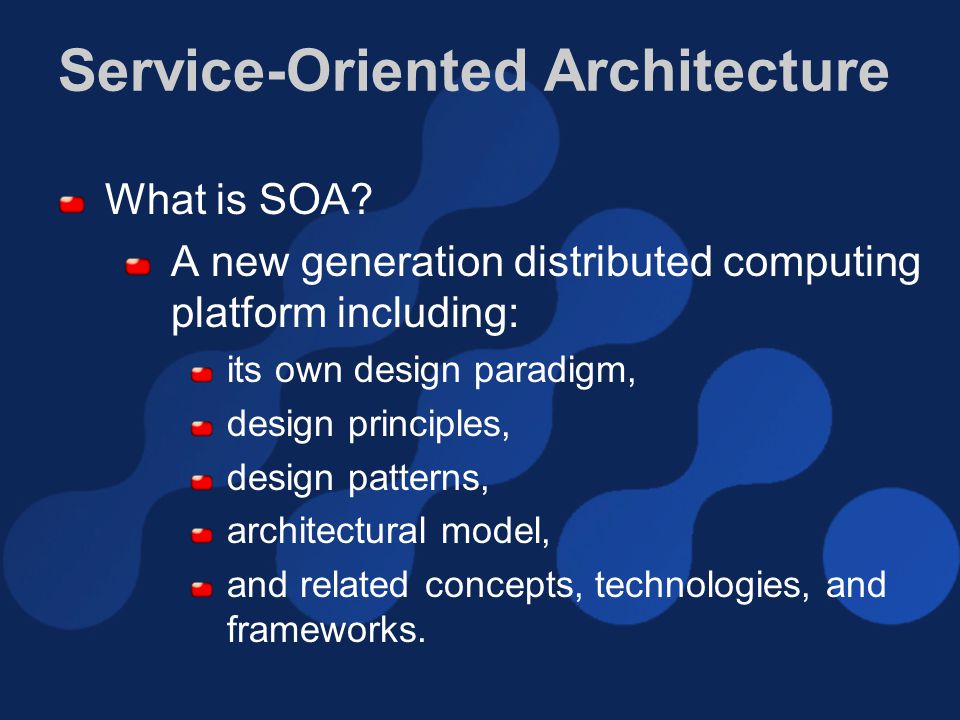 Service-Oriented Architecture

What is SOA?

A new generation distributed computing platform including:

its own design paradigm,

design principles,

design patterns,

architectural model,

and related concepts, technologies, and frameworks.